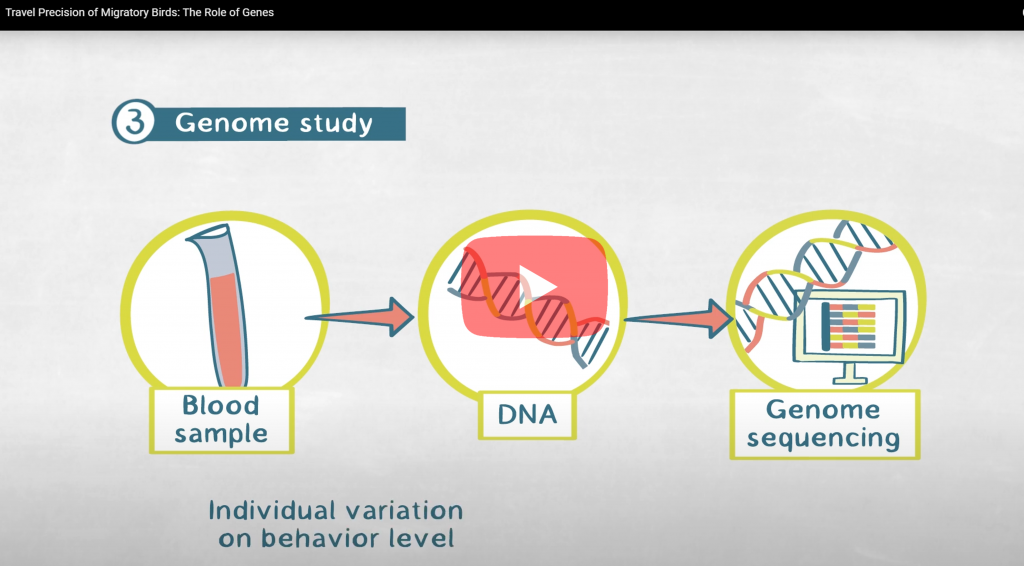 Travel Precision of Migratory Birds: The Role of Genes

3 Genome study

Blood sample

DNA

Genome sequencing

Individual variation on behavior level